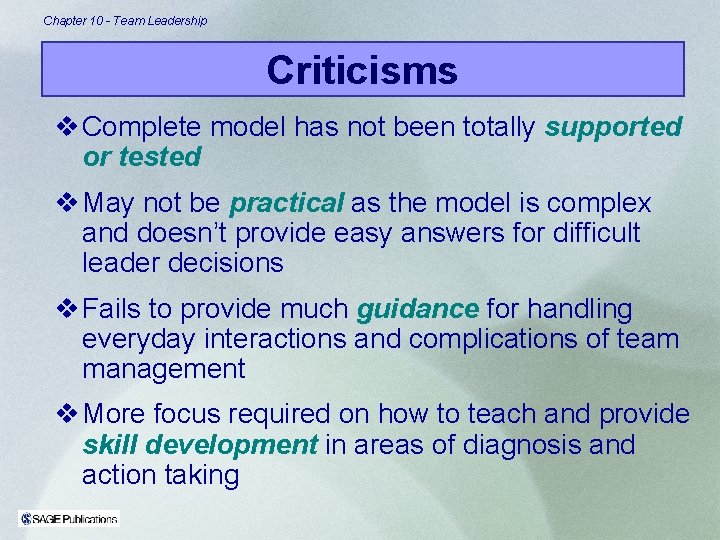 Chapter 10 - Team Leadership

Criticisms

❖ Complete model has not been totally supported or tested

❖ May not be practical as the model is complex and doesn't provide easy answers for difficult leader decisions

❖ Fails to provide much guidance for handling everyday interactions and complications of team management

❖ More focus required on how to teach and provide skill development in areas of diagnosis and action taking

SAGE Publications